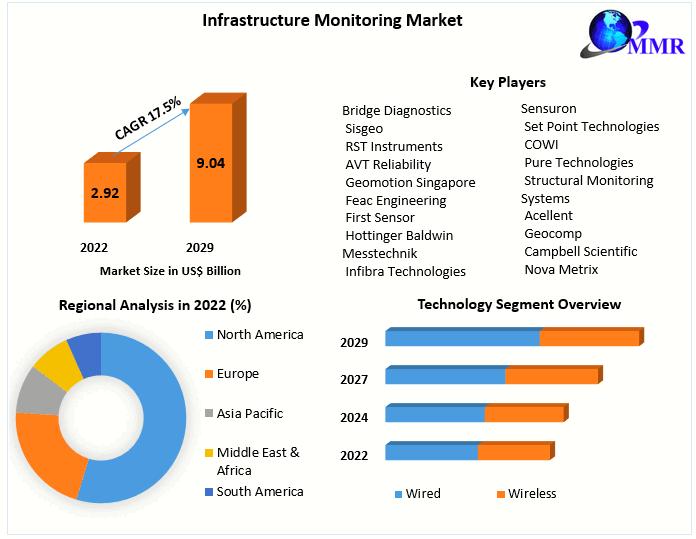 Infrastructure Monitoring Market

MMR

CAGR 17.5%

2.92

9.04

2022

2029

Market Size in US$ Billion

Key Players

Bridge Diagnostics
Sisgeo
RST Instruments
AVT Reliability
Geomotion Singapore
Feac Engineering
First Sensor
Hottinger Baldwin Messtechnik
Infibra Technologies

Sensuron
Set Point Technologies
COWI
Pure Technologies
Structural Monitoring Systems
Acellent
Geocomp
Campbell Scientific
Nova Metrix

Regional Analysis in 2022 (%)

North America
Europe
Asia Pacific
Middle East & Africa
South America

Technology Segment Overview

2029
2027
2024
2022

Wired
Wireless